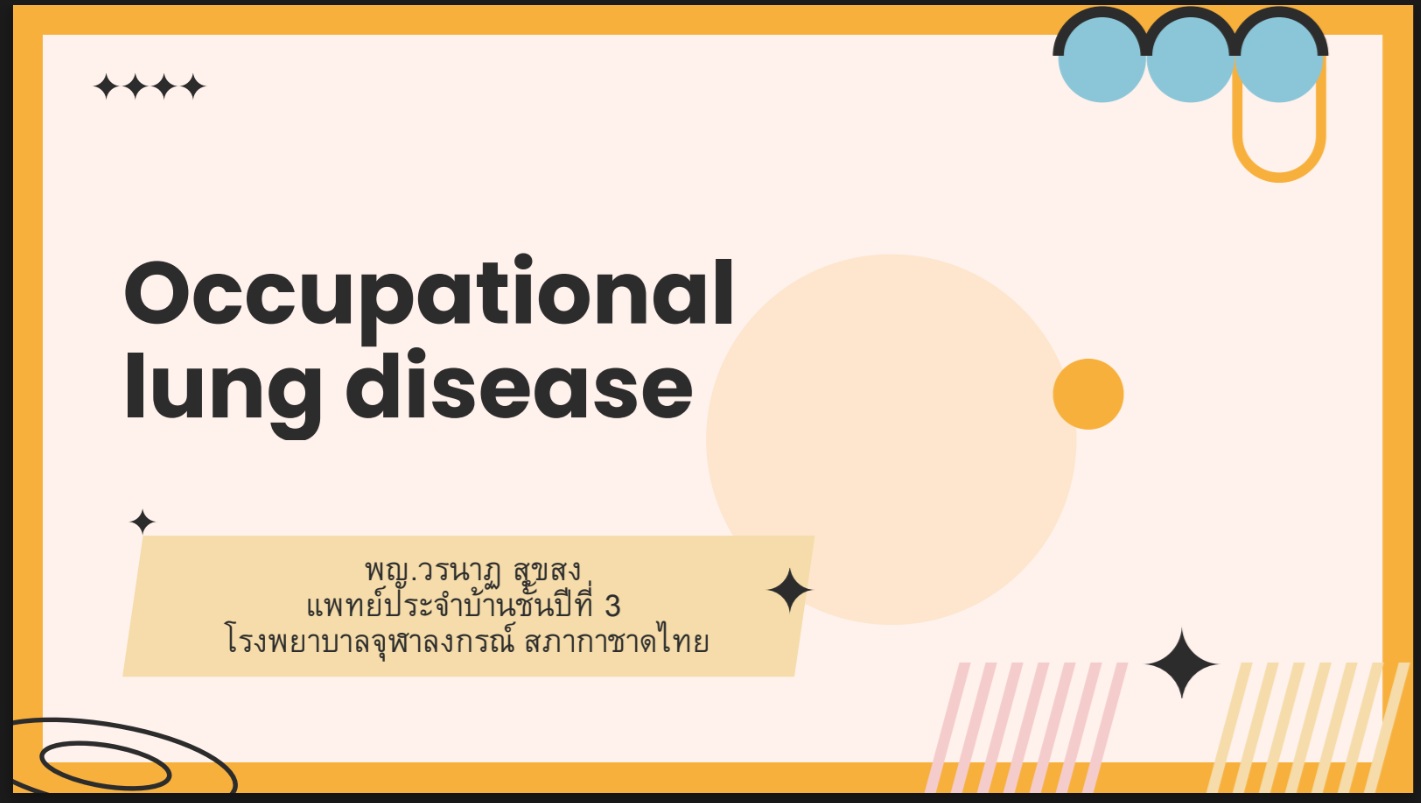 Occupational lung disease

พญ.วรนาฏ สุขสง
แพทย์ประจำบ้านชั้นปีที่ 3
โรงพยาบาลจุฬาลงกรณ์ สภากาชาดไทย